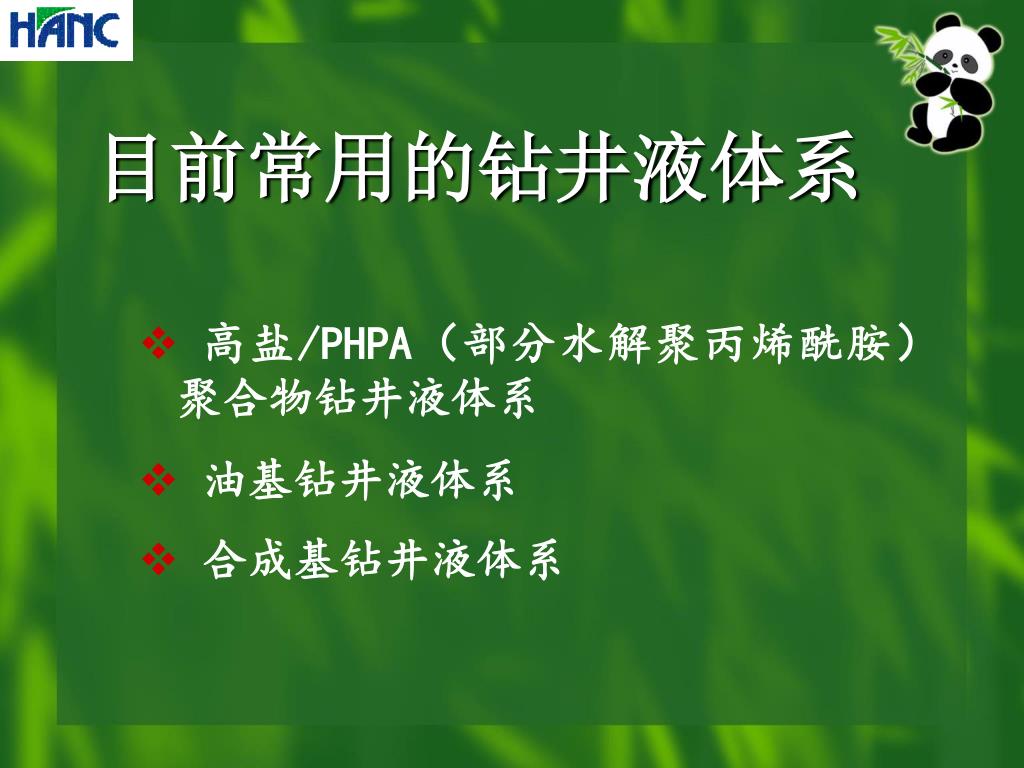 HANC

目前常用的钻井液体系

❖ 高盐/PHPA（部分水解聚丙烯酰胺）聚合物钻井液体系

❖ 油基钻井液体系

❖ 合成基钻井液体系